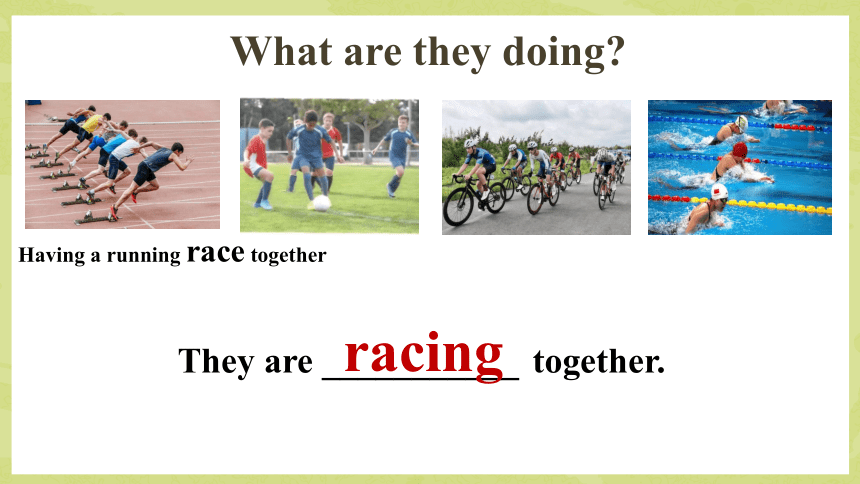 What are they doing?

Having a running race together

They are racing together.